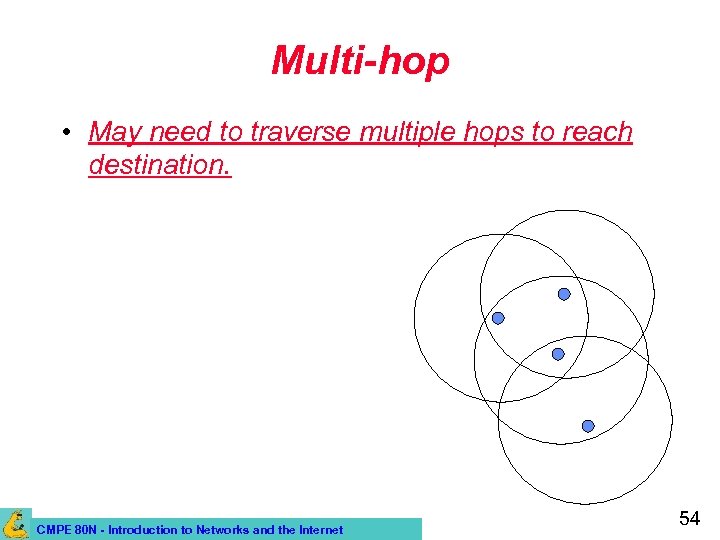 Multi-hop

• May need to traverse multiple hops to reach destination.

CMPE 80N - Introduction to Networks and the Internet

54